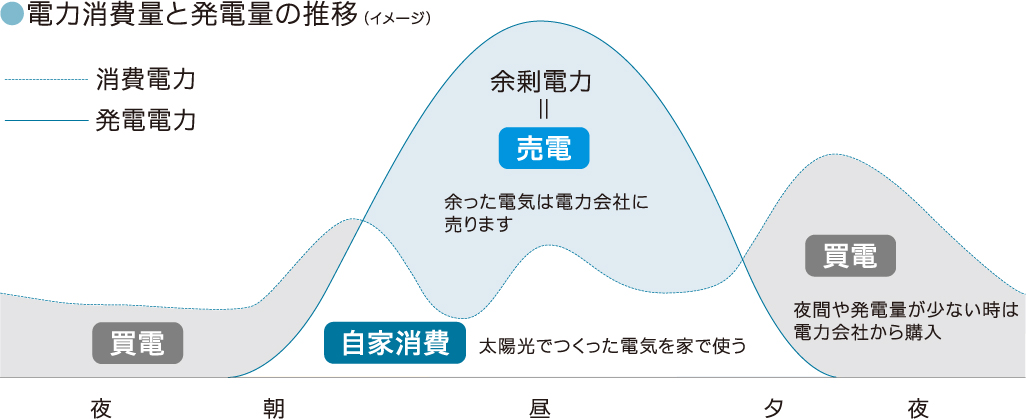 電力消費量と発電量の推移（イメージ）

消費電力
発電電力

余剰電力
＝
売電

余った電気は電力会社に売ります

買電

夜間や発電量が少ない時は電力会社から購入

買電

自家消費

太陽光でつくった電気を家で使う

夜　朝　昼　夕　夜